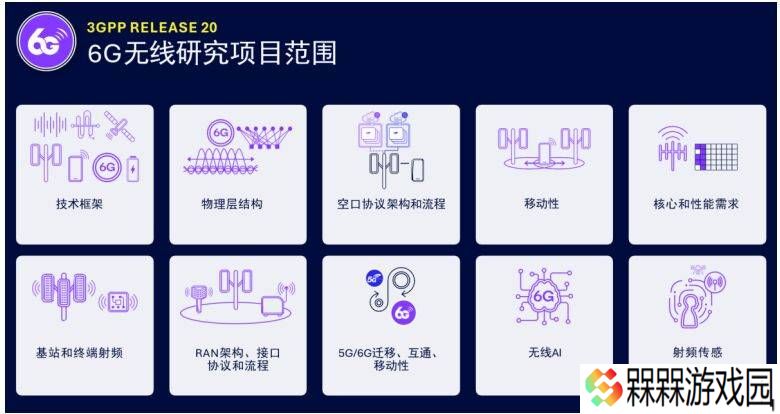 6G

3GPP RELEASE 20

6G无线研究项目范围

6G

技术框架

6G

物理层结构

空口协议架构和流程

移动性

核心和性能需求

基站和终端射频

RAN架构、接口协议和流程

5G

6G

5G/6G迁移、互通、移动性

6G

无线AI

射频传感

槑槑游戏园